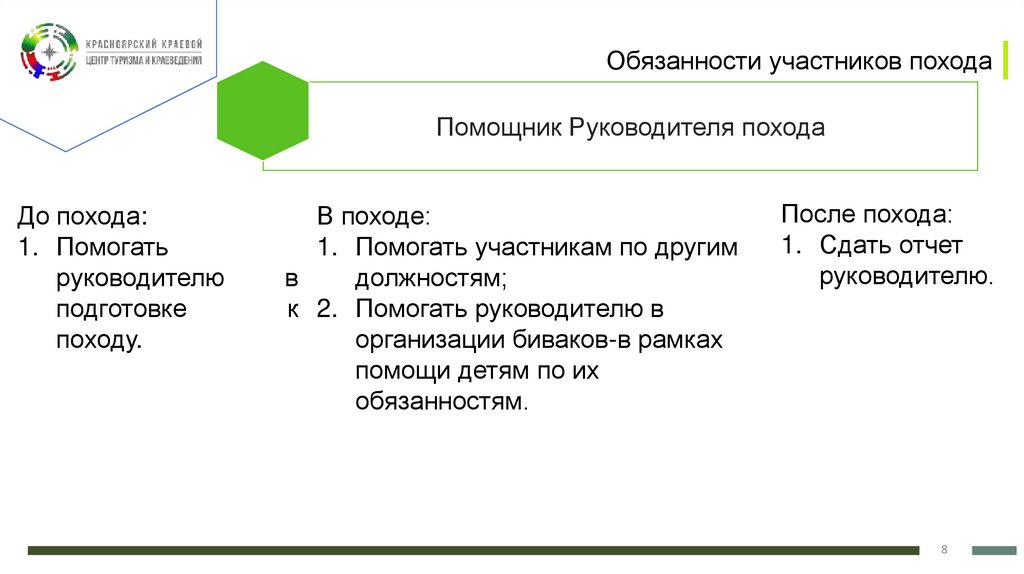 КРАСНОЯРСКИЙ КРАЕВОЙ
ЦЕНТР ТУРИЗМА И КРАЕВЕДЕНИЯ

Обязанности участников похода

Помощник Руководителя похода

До похода:
1. Помогать руководителю в подготовке к походу.

В походе:
1. Помогать участникам по другим должностям;
2. Помогать руководителю в организации биваков-в рамках помощи детям по их обязанностям.

После похода:
1. Сдать отчет руководителю.

8